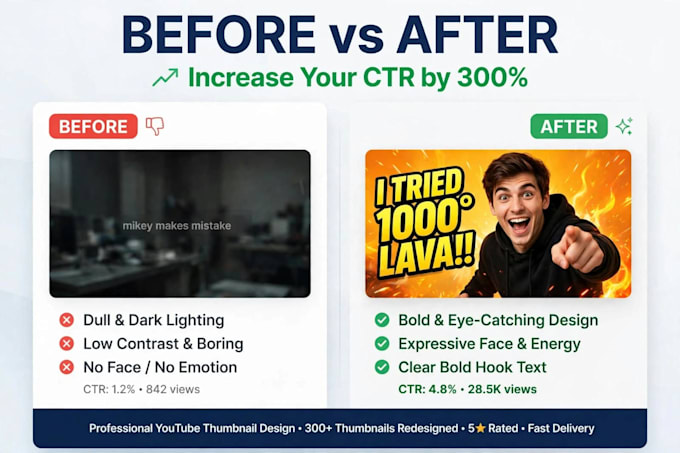 BEFORE vs AFTER

Increase Your CTR by 300%

BEFORE

mikey makes mistake

Dull & Dark Lighting
Low Contrast & Boring
No Face / No Emotion
CTR: 1.2% • 842 views

AFTER

I TRIED 1000° LAVA!!

Bold & Eye-Catching Design
Expressive Face & Energy
Clear Bold Hook Text
CTR: 4.8% • 28.5K views

Professional YouTube Thumbnail Design • 300+ Thumbnails Redesigned • 5★ Rated • Fast Delivery